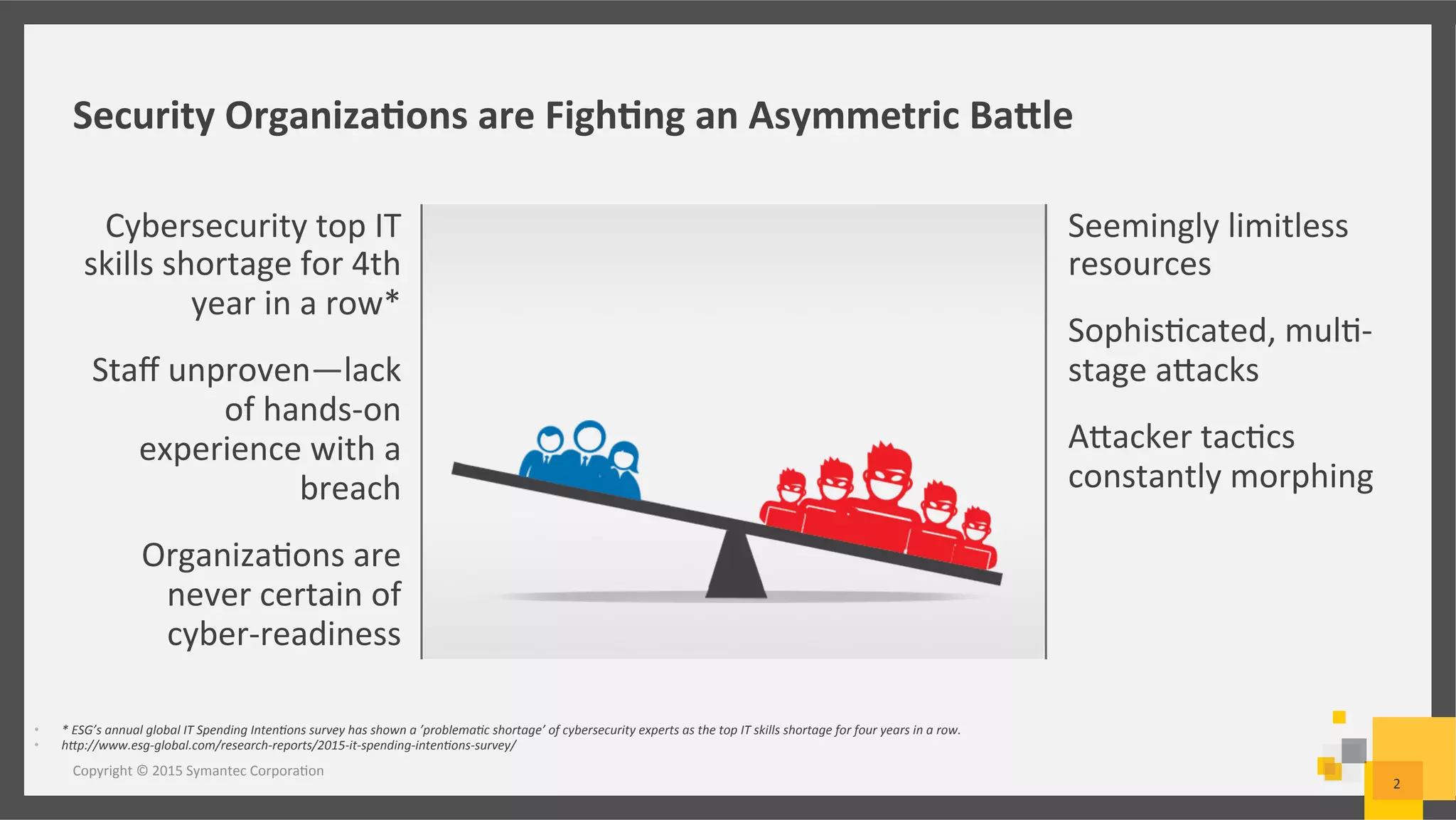 Security Organizations are Fighting an Asymmetric Battle

Cybersecurity top IT skills shortage for 4th year in a row*

Staff unproven—lack of hands-on experience with a breach

Organizations are never certain of cyber-readiness

Seemingly limitless resources

Sophisticated, multi-stage attacks

Attacker tactics constantly morphing

• * ESG's annual global IT Spending Intentions survey has shown a 'problematic shortage' of cybersecurity experts as the top IT skills shortage for four years in a row.
• http://www.esg-global.com/research-reports/2015-it-spending-intentions-survey/

Copyright © 2015 Symantec Corporation

2